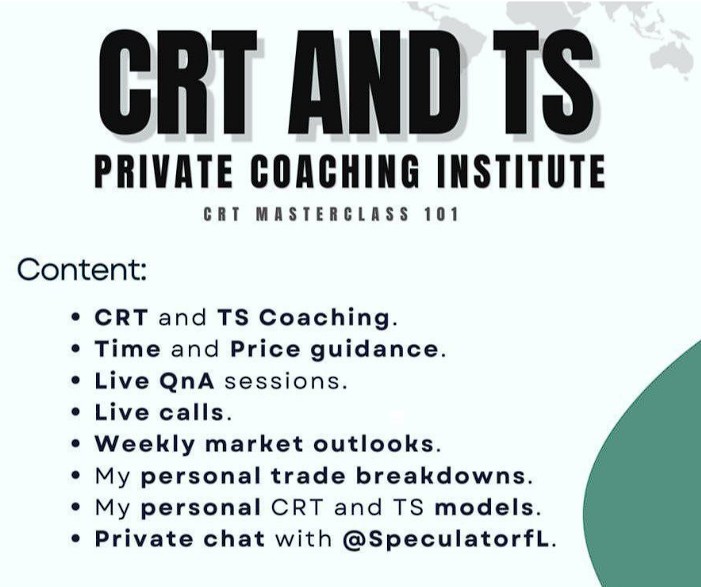 CRT AND TS
PRIVATE COACHING INSTITUTE
CRT MASTERCLASS 101

Content:

• CRT and TS Coaching.
• Time and Price guidance.
• Live QnA sessions.
• Live calls.
• Weekly market outlooks.
• My personal trade breakdowns.
• My personal CRT and TS models.
• Private chat with @SpeculatorfL.